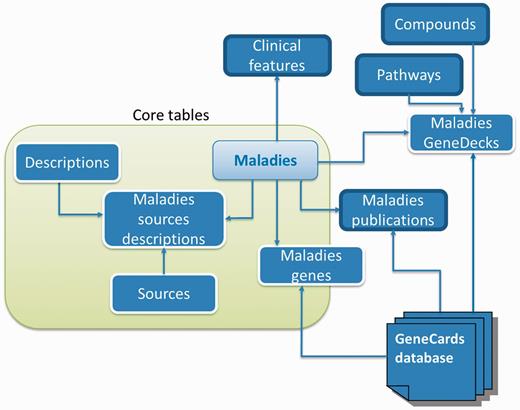 Compounds

Clinical features

Pathways

Core tables

Maladies GeneDecks

Descriptions

Maladies

Maladies sources descriptions

Maladies publications

Maladies genes

Sources

GeneCards database